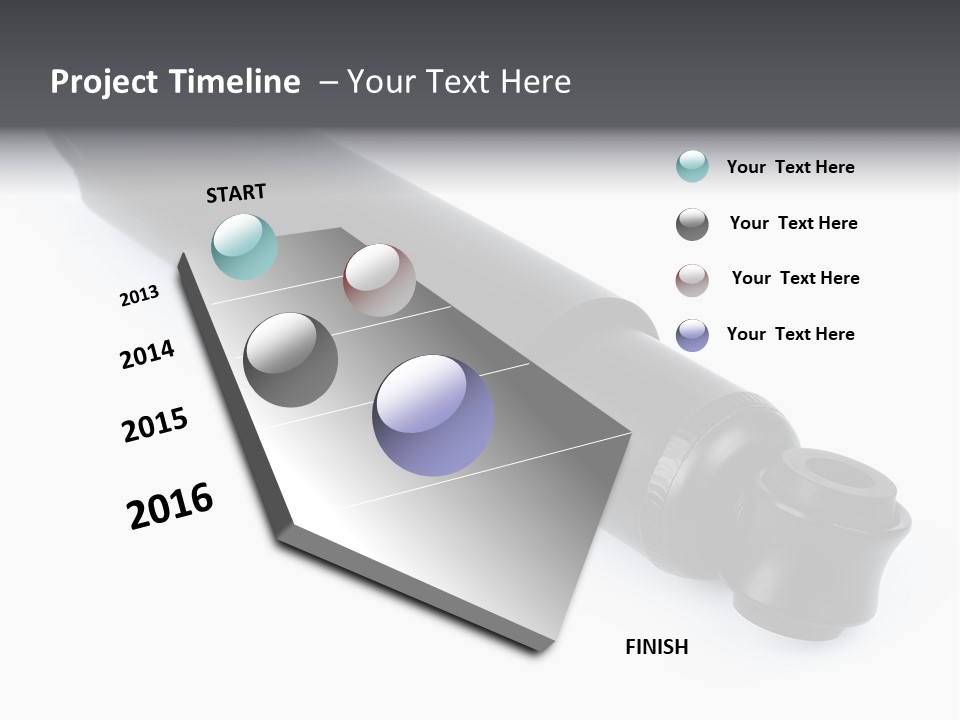 Project Timeline – Your Text Here

START

2013

2014

2015

2016

FINISH

Your Text Here

Your Text Here

Your Text Here

Your Text Here